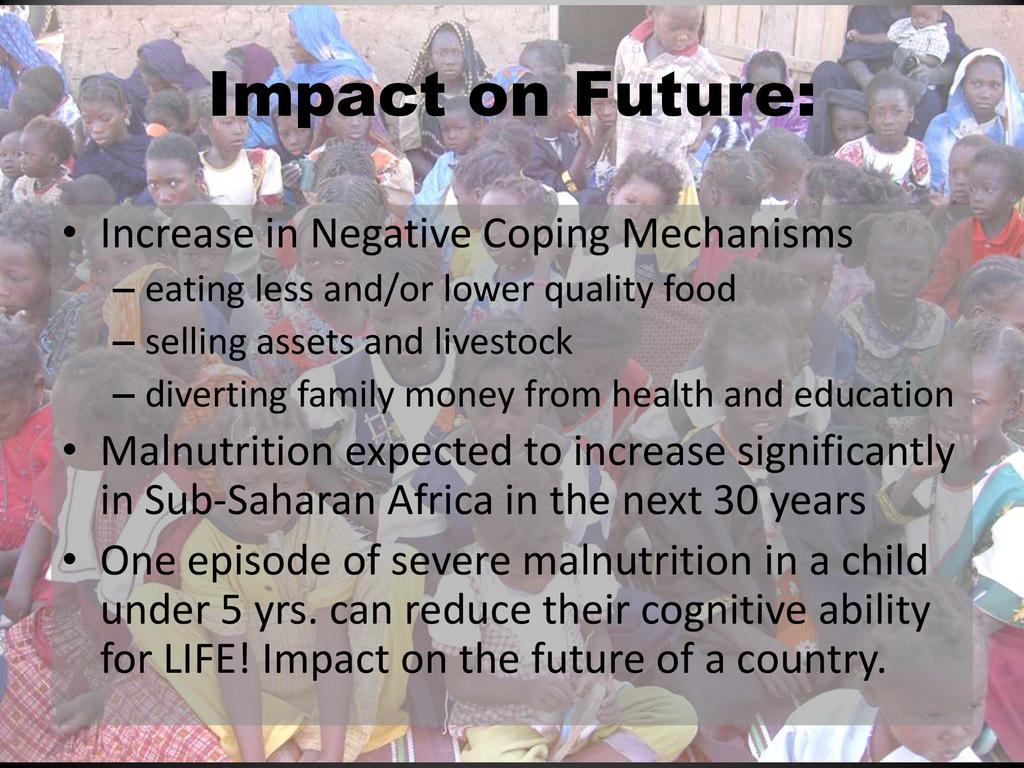 Impact on Future:

• Increase in Negative Coping Mechanisms
– eating less and/or lower quality food
– selling assets and livestock
– diverting family money from health and education
• Malnutrition expected to increase significantly in Sub-Saharan Africa in the next 30 years
• One episode of severe malnutrition in a child under 5 yrs. can reduce their cognitive ability for LIFE! Impact on the future of a country.